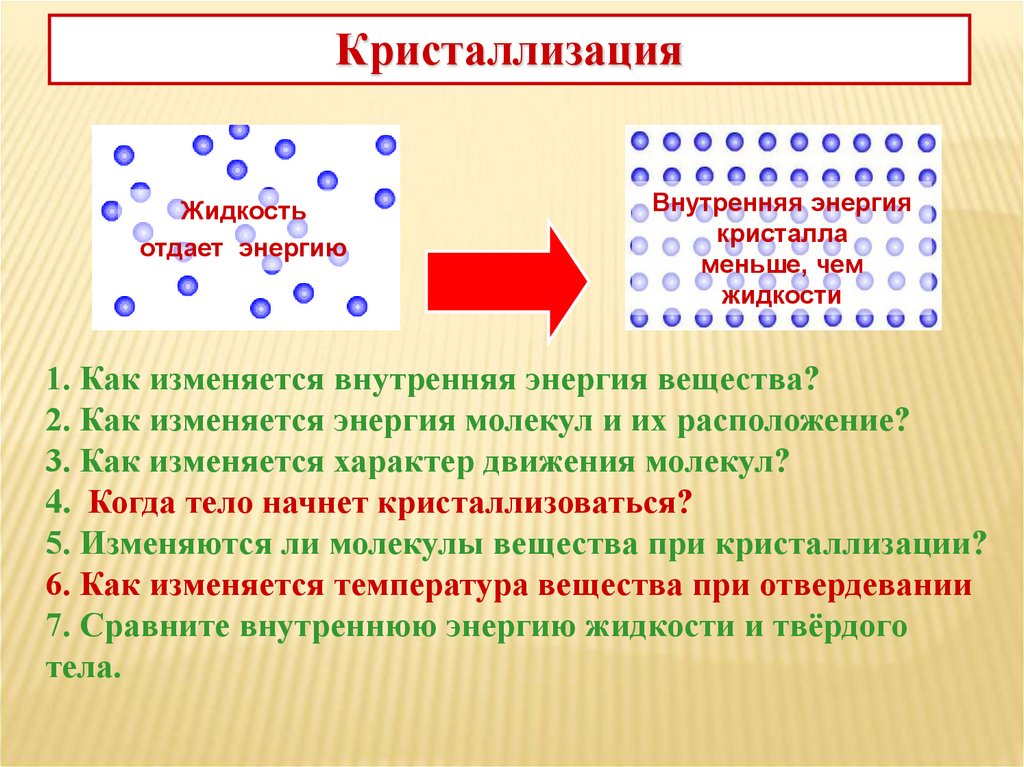 Кристаллизация

Жидкость отдает энергию

Внутренняя энергия кристалла меньше, чем жидкости

1. Как изменяется внутренняя энергия вещества?
2. Как изменяется энергия молекул и их расположение?
3. Как изменяется характер движения молекул?
4. Когда тело начнет кристаллизоваться?
5. Изменяются ли молекулы вещества при кристаллизации?
6. Как изменяется температура вещества при отвердевании
7. Сравните внутреннюю энергию жидкости и твёрдого тела.